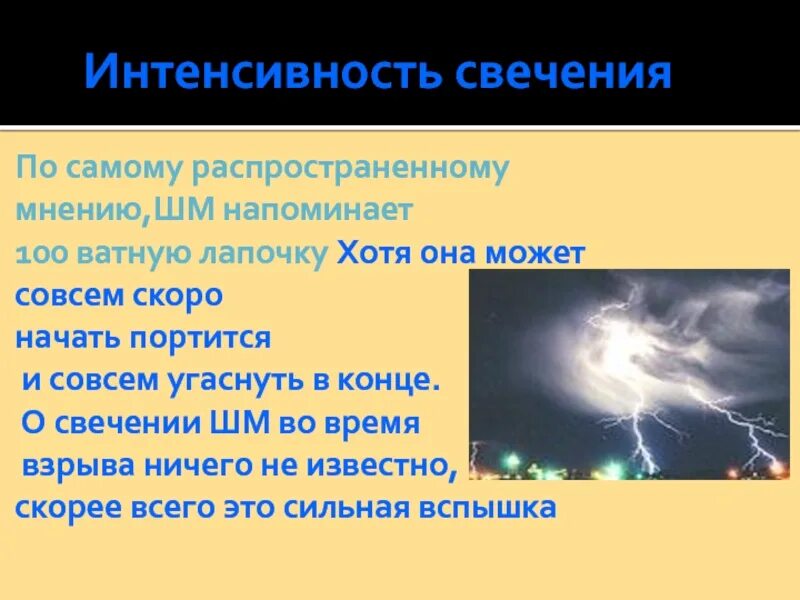 Интенсивность свечения

По самому распространенному мнению,ШМ напоминает 100 ватную лапочку Хотя она может совсем скоро начать портится и совсем угаснуть в конце. О свечении ШМ во время взрыва ничего не известно, скорее всего это сильная вспышка